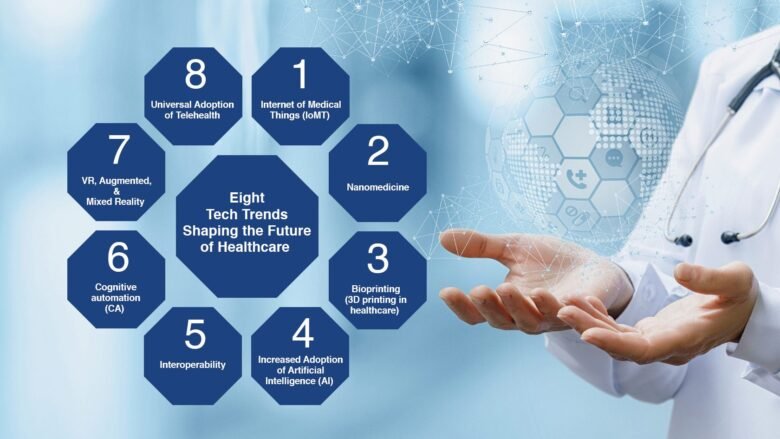 Eight Tech Trends Shaping the Future of Healthcare

1
Internet of Medical Things (IoMT)

2
Nanomedicine

3
Bioprinting (3D printing in healthcare)

4
Increased Adoption of Artificial Intelligence (AI)

5
Interoperability

6
Cognitive automation (CA)

7
VR, Augmented, & Mixed Reality

8
Universal Adoption of Telehealth